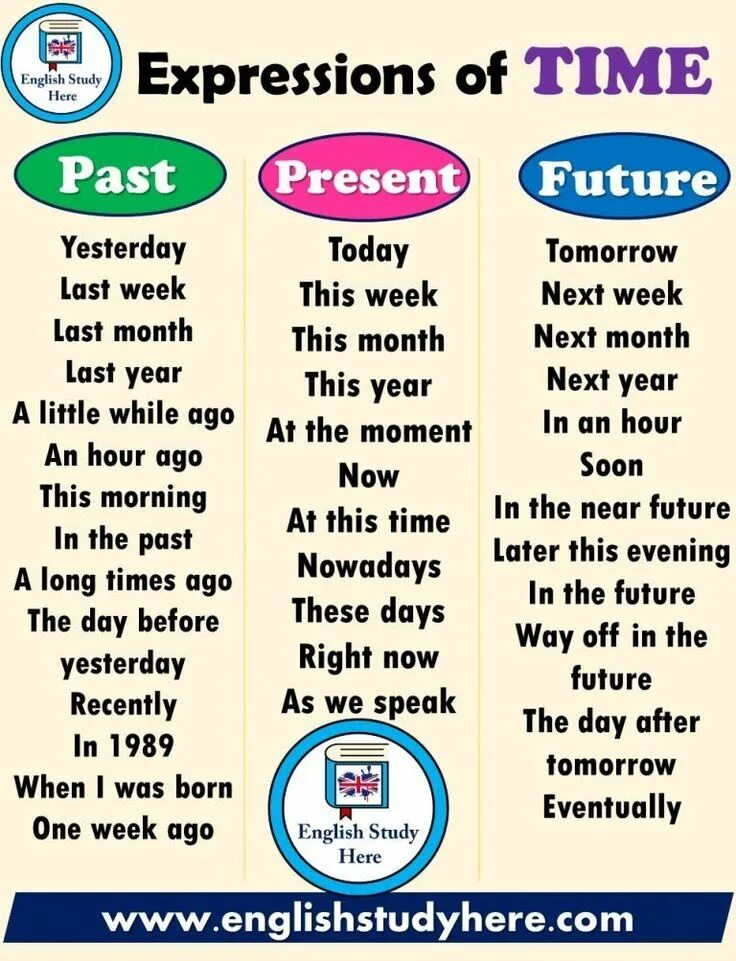 English Study Here

Expressions of TIME

Past

Yesterday
Last week
Last month
Last year
A little while ago
An hour ago
This morning
In the past
A long times ago
The day before yesterday
Recently
In 1989
When I was born
One week ago

Present

Today
This week
This month
This year
At the moment
Now
At this time
Nowadays
These days
Right now
As we speak

English Study Here

Future

Tomorrow
Next week
Next month
Next year
In an hour
Soon
In the near future
Later this evening
In the future
Way off in the future
The day after tomorrow
Eventually

www.englishstudyhere.com